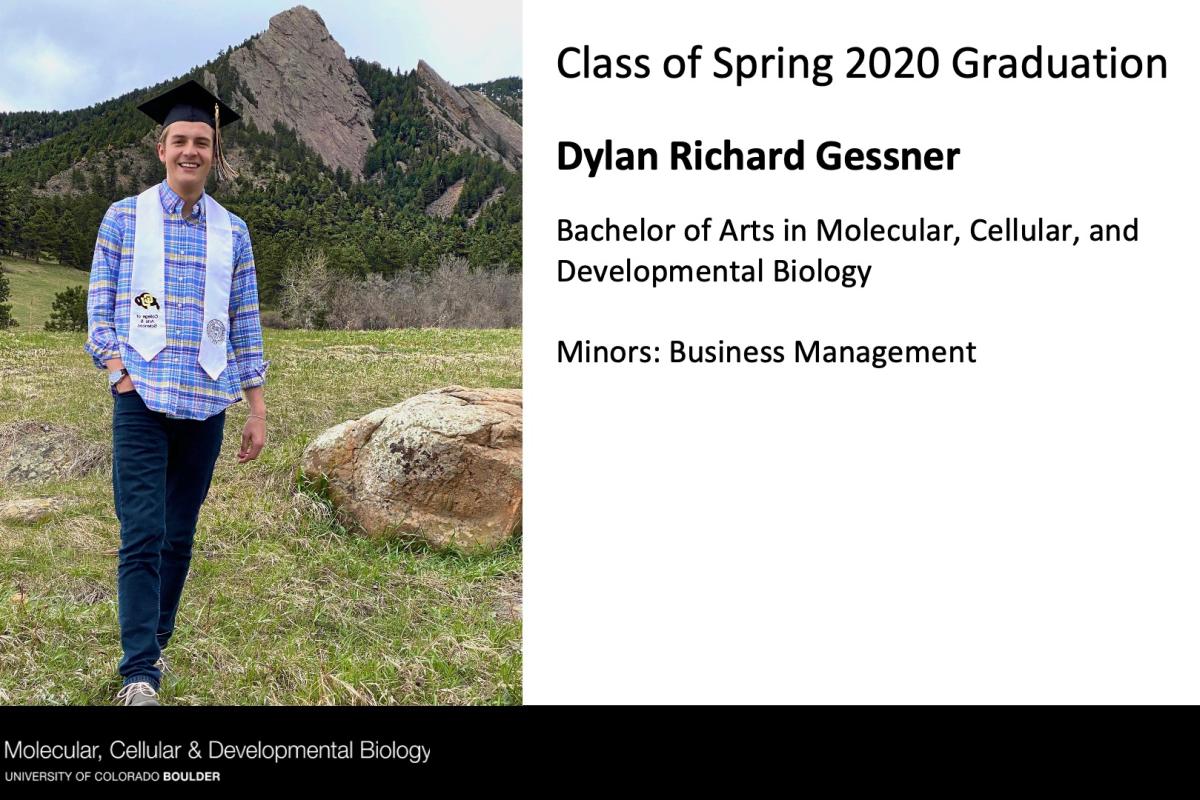 Class of Spring 2020 Graduation

Dylan Richard Gessner

Bachelor of Arts in Molecular, Cellular, and Developmental Biology

Minors: Business Management

Molecular, Cellular & Developmental Biology
UNIVERSITY OF COLORADO BOULDER